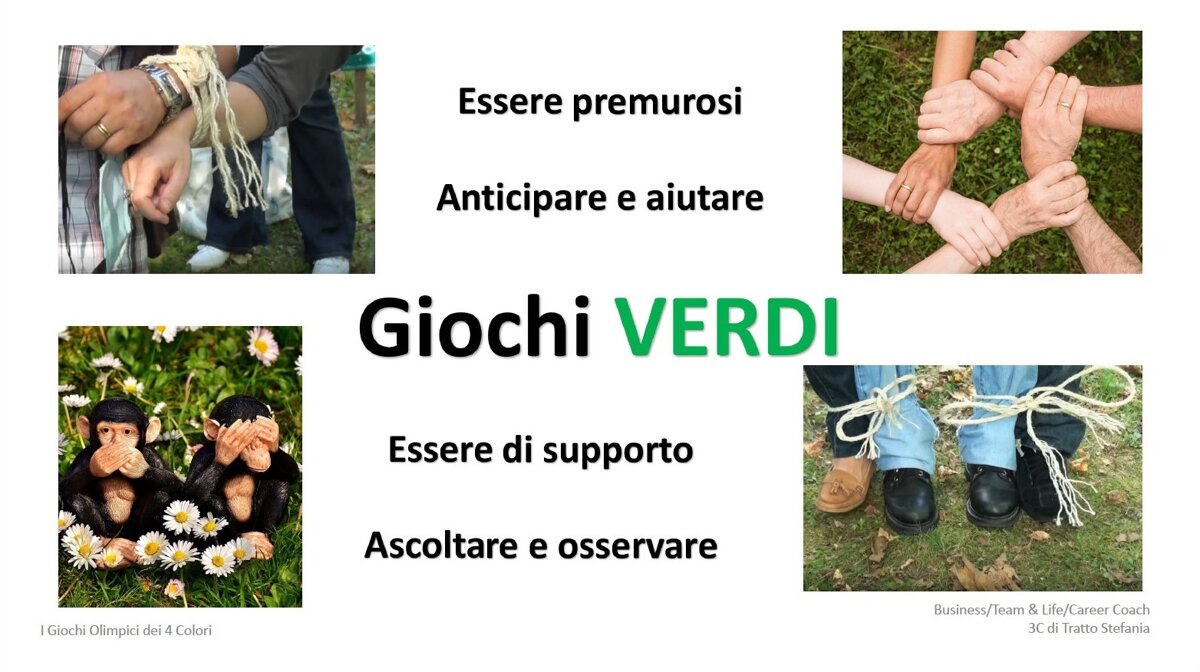 Essere premurosi

Anticipare e aiutare

Giochi VERDI

Essere di supporto

Ascoltare e osservare

I Giochi Olimpici dei 4 Colori

Business/Team & Life/Career Coach
3C di Tratto Stefania